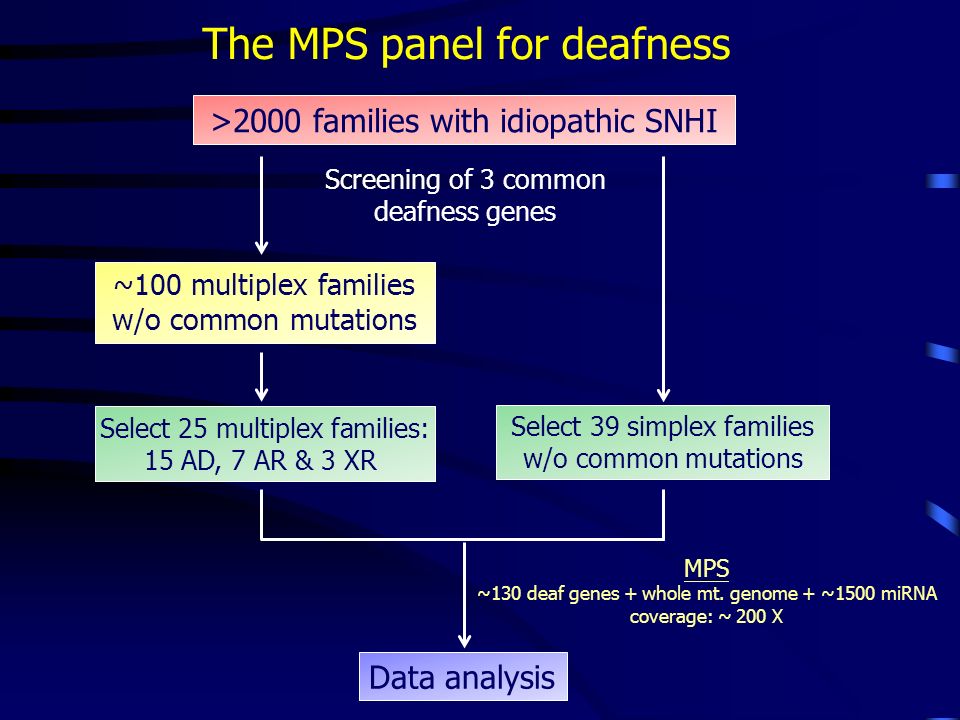 The MPS panel for deafness

>2000 families with idiopathic SNHI

Screening of 3 common deafness genes

~100 multiplex families w/o common mutations

Select 25 multiplex families: 15 AD, 7 AR & 3 XR

Select 39 simplex families w/o common mutations

MPS
~130 deaf genes + whole mt. genome + ~1500 miRNA
coverage: ~ 200 X

Data analysis